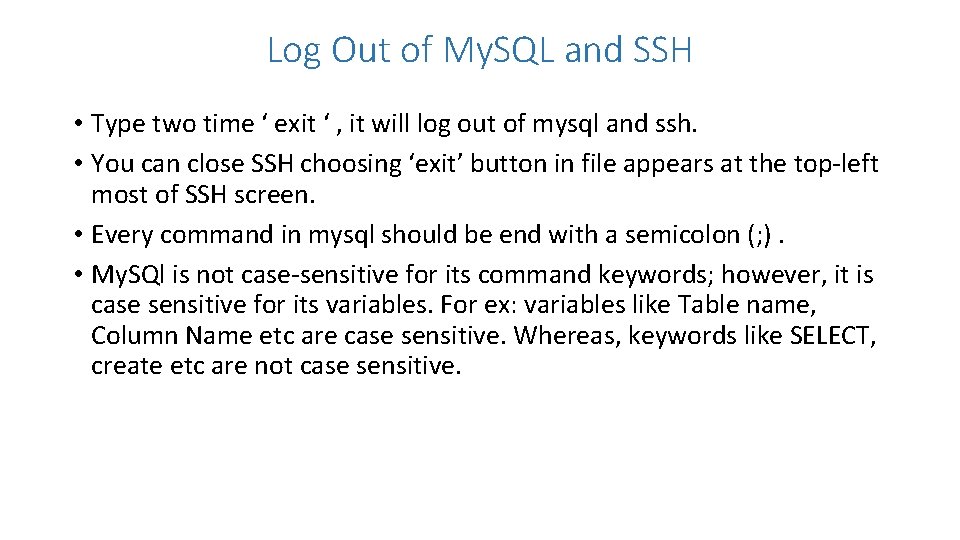 Log Out of My.SQL and SSH

• Type two time ‘ exit ‘ , it will log out of mysql and ssh.
• You can close SSH choosing ‘exit’ button in file appears at the top-left most of SSH screen.
• Every command in mysql should be end with a semicolon (;) .
• My.SQl is not case-sensitive for its command keywords; however, it is case sensitive for its variables. For ex: variables like Table name, Column Name etc are case sensitive. Whereas, keywords like SELECT, create etc are not case sensitive.